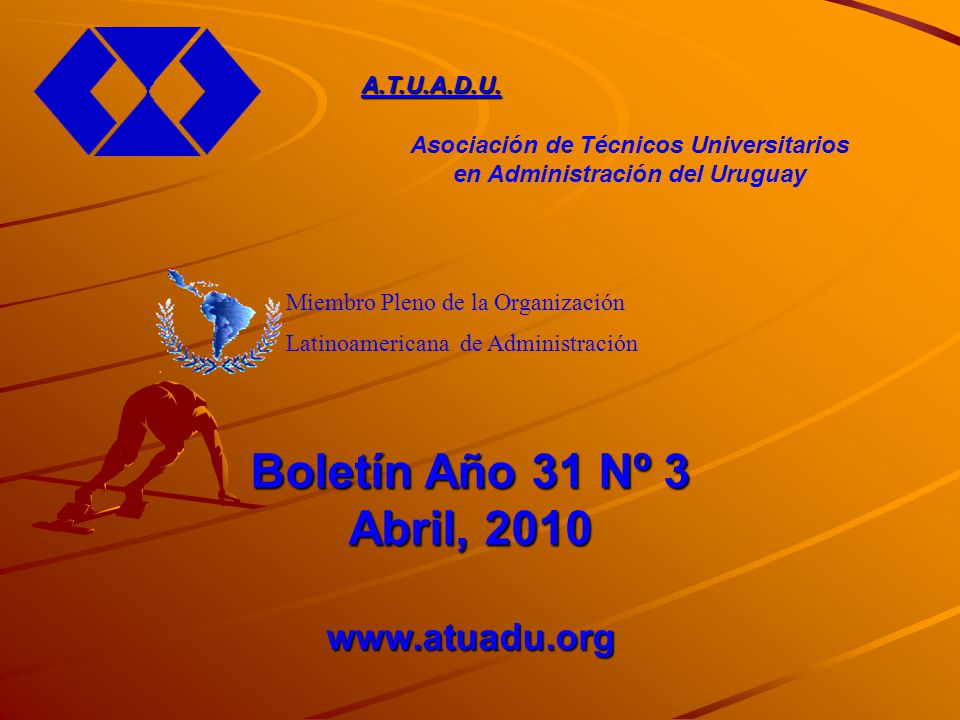 A.T.U.A.D.U.

Asociación de Técnicos Universitarios en Administración del Uruguay

Miembro Pleno de la Organización Latinoamericana de Administración

Boletín Año 31 Nº 3
Abril, 2010

www.atuadu.org